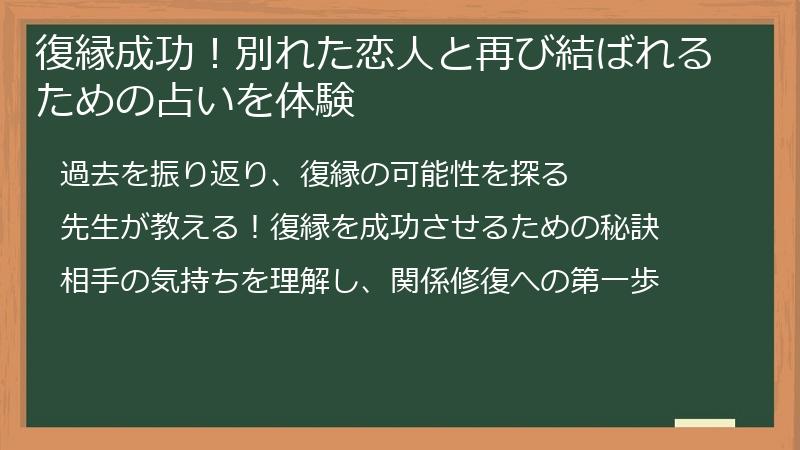 復縁成功！別れた恋人と再び結ばれるための占いを体験

過去を振り返り、復縁の可能性を探る

先生が教える！復縁を成功させるための秘訣

相手の気持ちを理解し、関係修復への第一歩